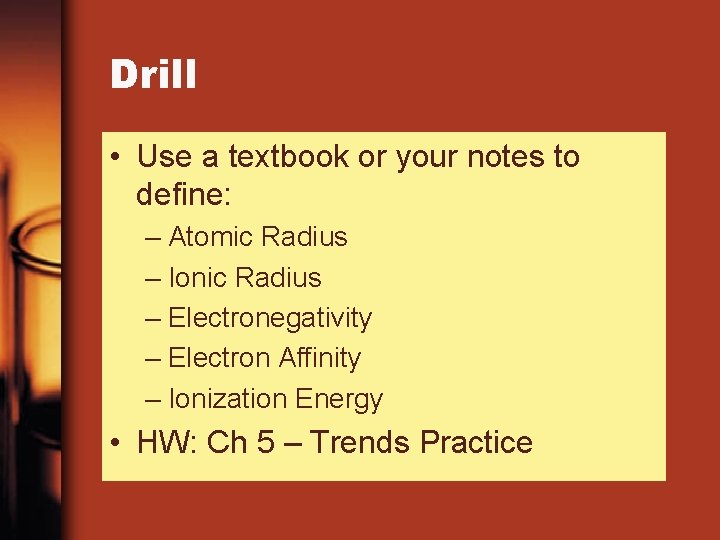 Drill

• Use a textbook or your notes to define:
– Atomic Radius
– Ionic Radius
– Electronegativity
– Electron Affinity
– Ionization Energy
• HW: Ch 5 – Trends Practice